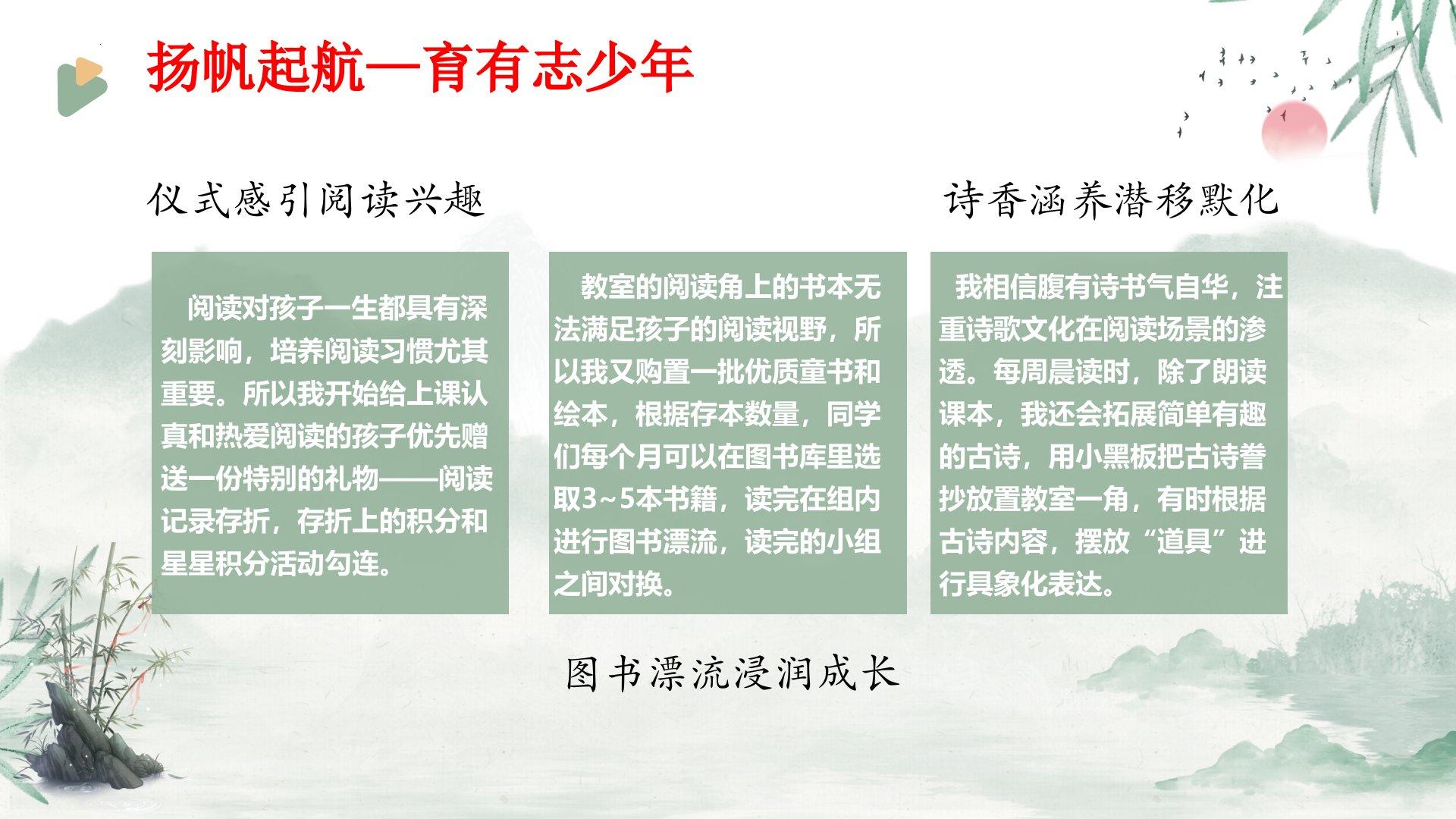 扬帆起航—育有志少年

仪式感引阅读兴趣

阅读对孩子一生都具有深刻影响，培养阅读习惯尤其重要。所以我开始给上课认真和热爱阅读的孩子优先赠送一份特别的礼物——阅读记录存折，存折上的积分和星星积分活动勾连。

教室的阅读角上的书本无法满足孩子的阅读视野，所以我又购置一批优质童书和绘本，根据存本数量，同学们每个月可以在图书库里选取3~5本书籍，读完在组内进行图书漂流，读完的小组之间对换。

图书漂流浸润成长

诗香涵养潜移默化

我相信腹有诗书气自华，注重诗歌文化在阅读场景的渗透。每周晨读时，除了朗读课本，我还会拓展简单有趣的古诗，用小黑板把古诗誊抄放置教室一角，有时根据古诗内容，摆放“道具”进行具象化表达。